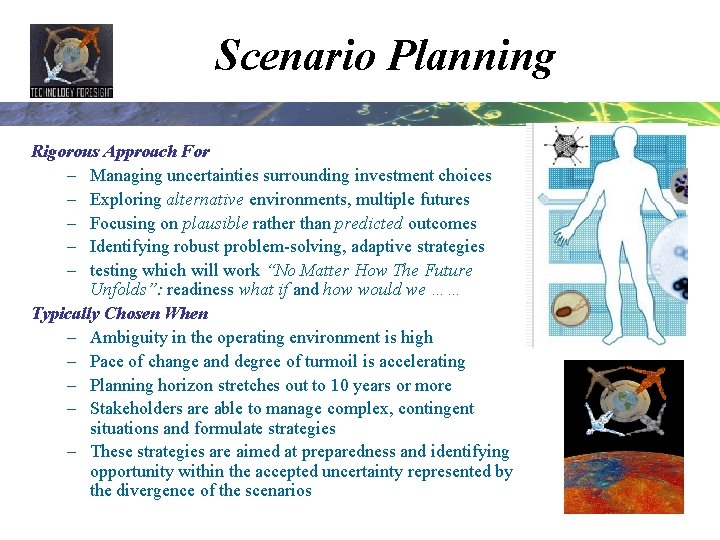 TECHNOLOGY FORESIGHT

Scenario Planning

Rigorous Approach For
– Managing uncertainties surrounding investment choices
– Exploring alternative environments, multiple futures
– Focusing on plausible rather than predicted outcomes
– Identifying robust problem-solving, adaptive strategies
– testing which will work "No Matter How The Future Unfolds": readiness what if and how would we ……

Typically Chosen When
– Ambiguity in the operating environment is high
– Pace of change and degree of turmoil is accelerating
– Planning horizon stretches out to 10 years or more
– Stakeholders are able to manage complex, contingent situations and formulate strategies
– These strategies are aimed at preparedness and identifying opportunity within the accepted uncertainty represented by the divergence of the scenarios